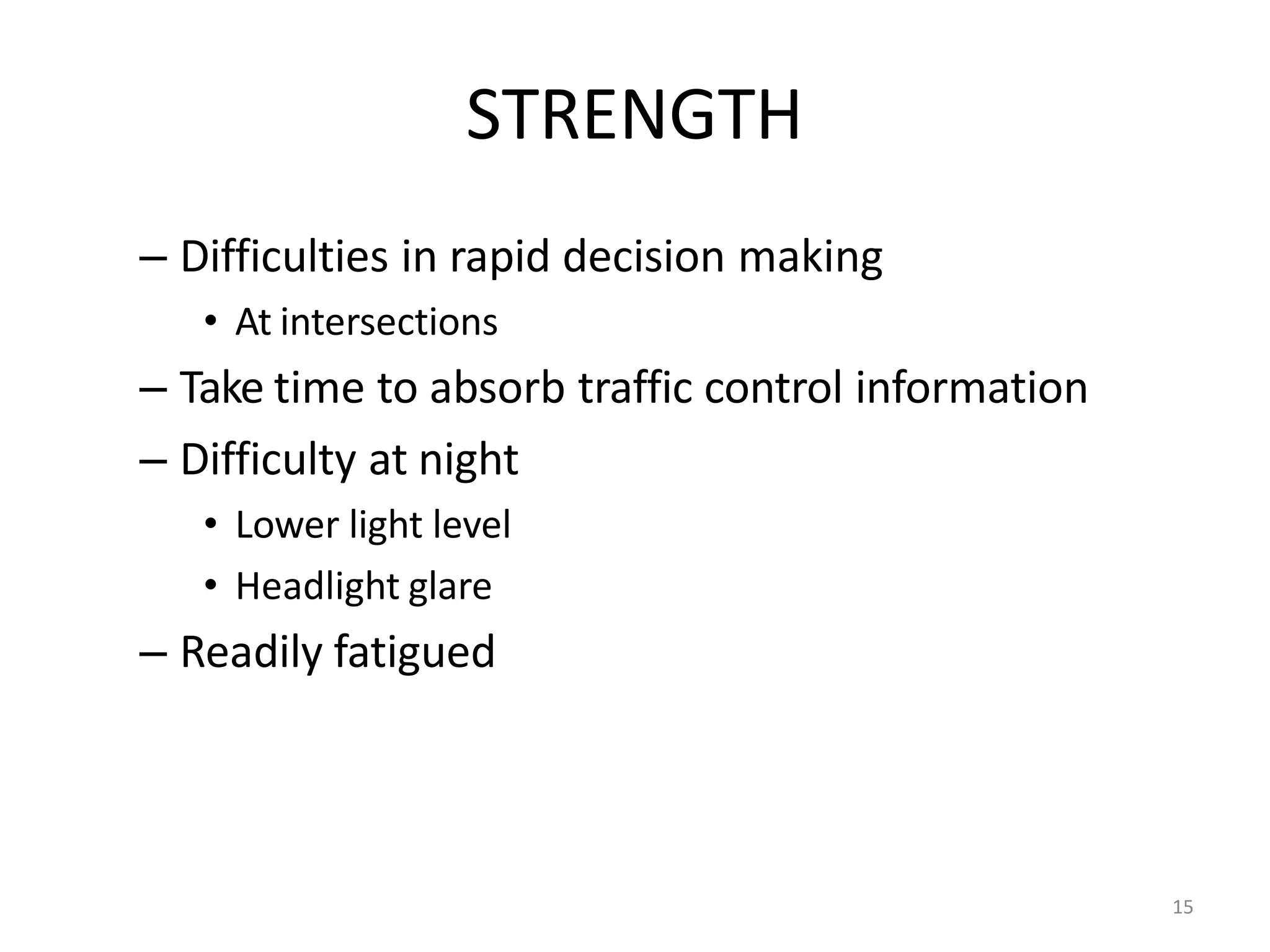 STRENGTH

– Difficulties in rapid decision making

• At intersections

– Take time to absorb traffic control information

– Difficulty at night

• Lower light level

• Headlight glare

– Readily fatigued

15